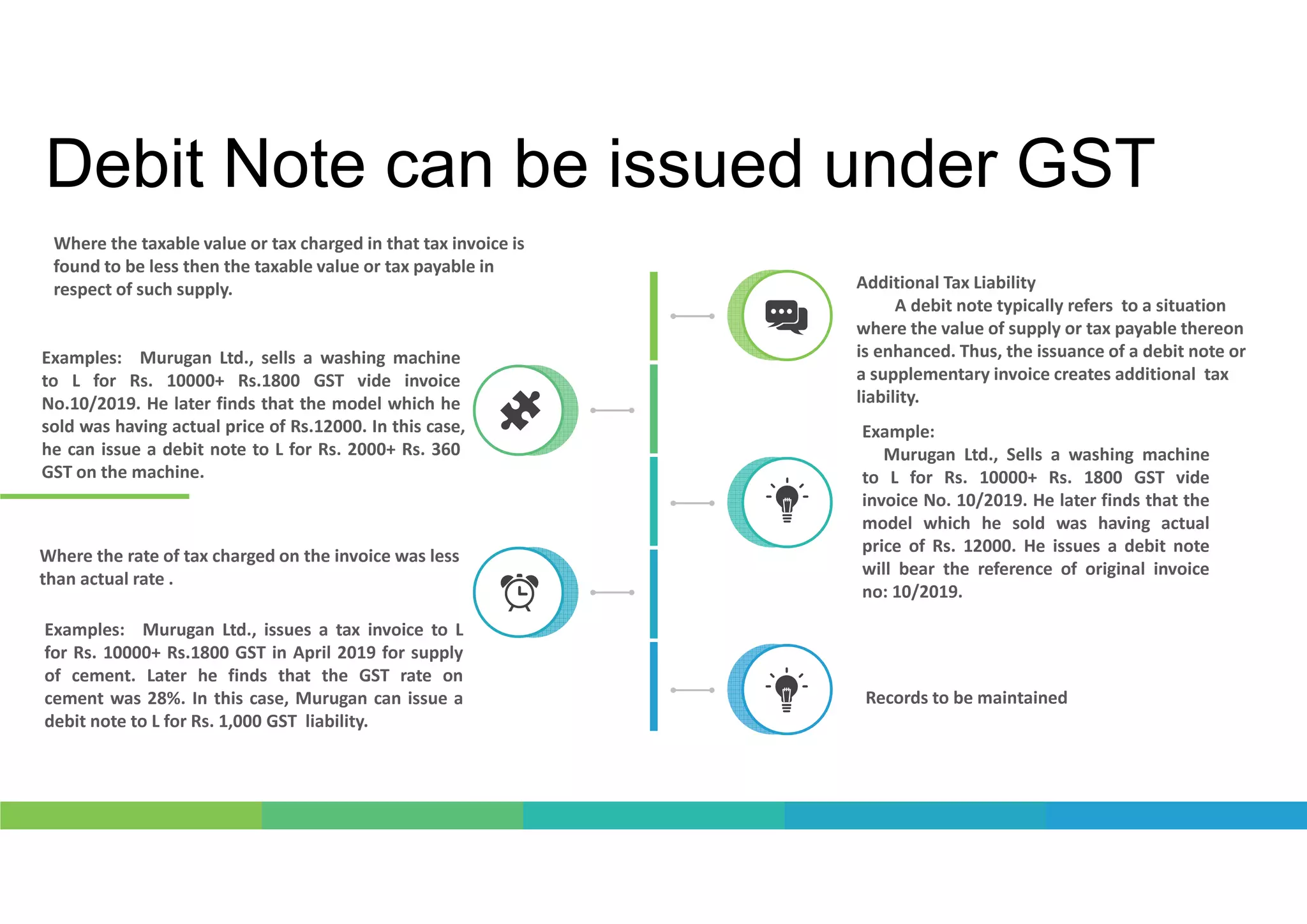 Debit Note can be issued under GST

Where the taxable value or tax charged in that tax invoice is found to be less then the taxable value or tax payable in respect of such supply.

Examples: Murugan Ltd., sells a washing machine to L for Rs. 10000+ Rs.1800 GST vide invoice No.10/2019. He later finds that the model which he sold was having actual price of Rs.12000. In this case, he can issue a debit note to L for Rs. 2000+ Rs. 360 GST on the machine.

Where the rate of tax charged on the invoice was less than actual rate .

Examples: Murugan Ltd., issues a tax invoice to L for Rs. 10000+ Rs.1800 GST in April 2019 for supply of cement. Later he finds that the GST rate on cement was 28%. In this case, Murugan can issue a debit note to L for Rs. 1,000 GST liability.

Additional Tax Liability
A debit note typically refers to a situation where the value of supply or tax payable thereon is enhanced. Thus, the issuance of a debit note or a supplementary invoice creates additional tax liability.

Example:
Murugan Ltd., Sells a washing machine to L for Rs. 10000+ Rs. 1800 GST vide invoice No. 10/2019. He later finds that the model which he sold was having actual price of Rs. 12000. He issues a debit note will bear the reference of original invoice no: 10/2019.

Records to be maintained